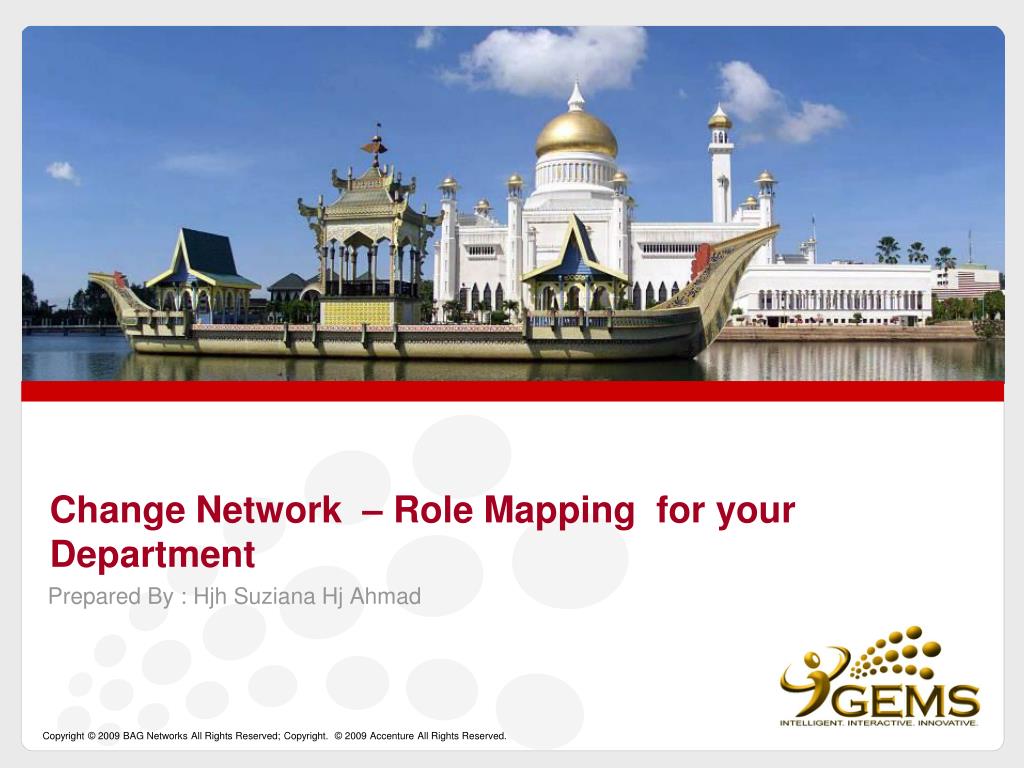 Change Network – Role Mapping for your Department

Prepared By : Hjh Suziana Hj Ahmad

GEMS
INTELLIGENT. INTERACTIVE. INNOVATIVE.

Copyright © 2009 BAG Networks All Rights Reserved; Copyright. © 2009 Accenture All Rights Reserved.